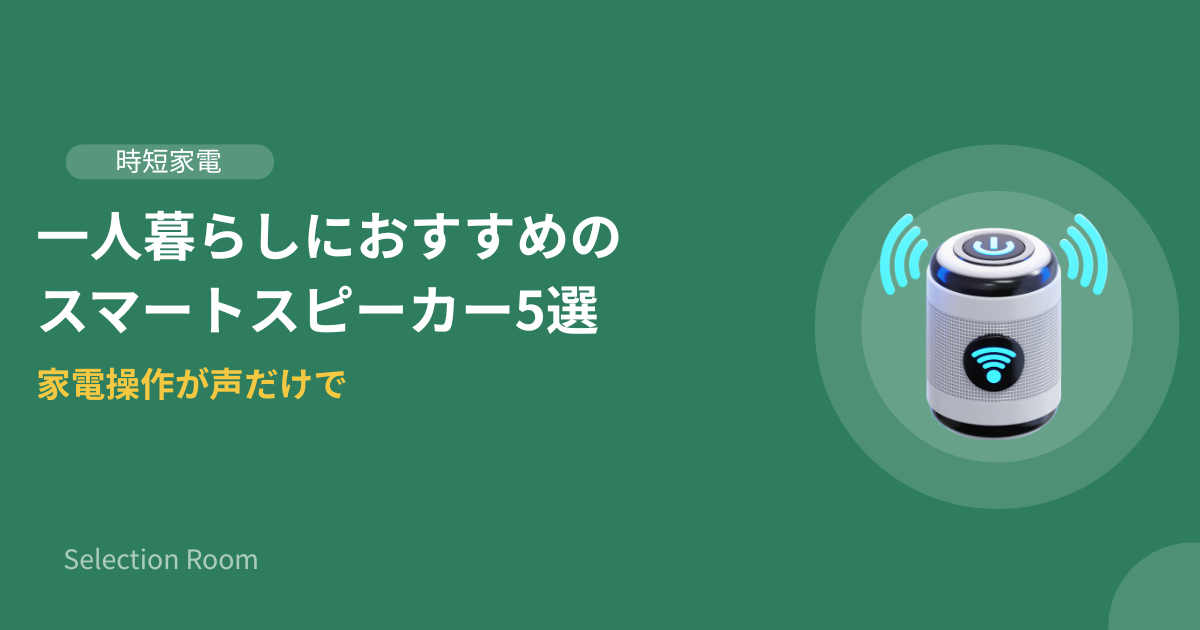 時短家電

一人暮らしにおすすめのスマートスピーカー5選

家電操作が声だけで

Selection Room